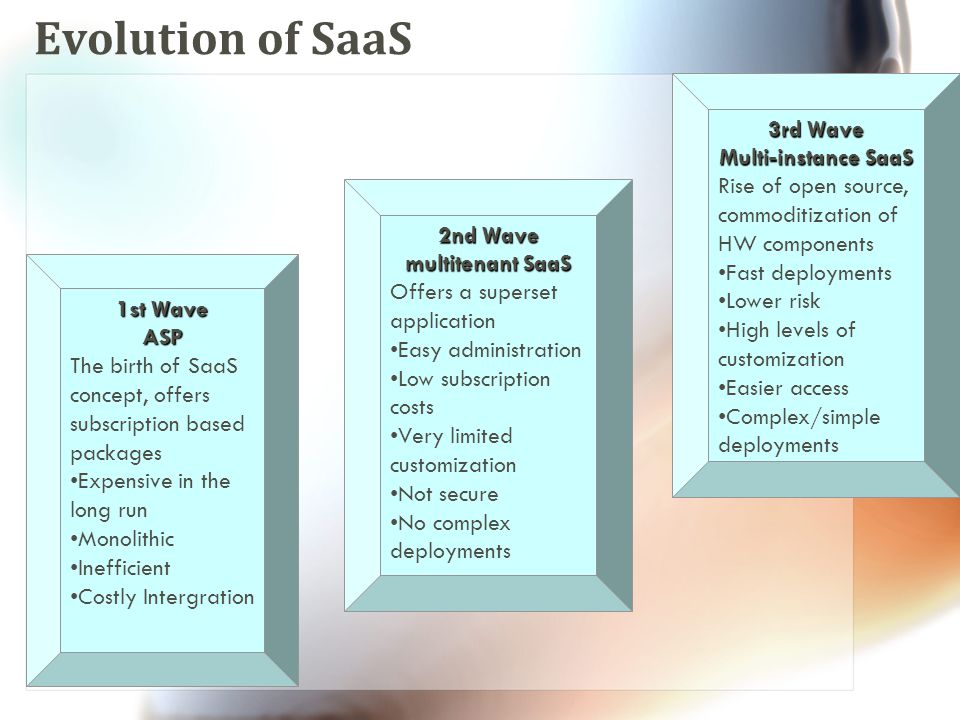 Evolution of SaaS

1st Wave
ASP
The birth of SaaS concept, offers subscription based packages
•Expensive in the long run
•Monolithic
•Inefficient
•Costly Intergration

2nd Wave
multitenant SaaS
Offers a superset application
•Easy administration
•Low subscription costs
•Very limited customization
•Not secure
•No complex deployments

3rd Wave
Multi-instance SaaS
Rise of open source, commoditization of HW components
•Fast deployments
•Lower risk
•High levels of customization
•Easier access
•Complex/simple deployments